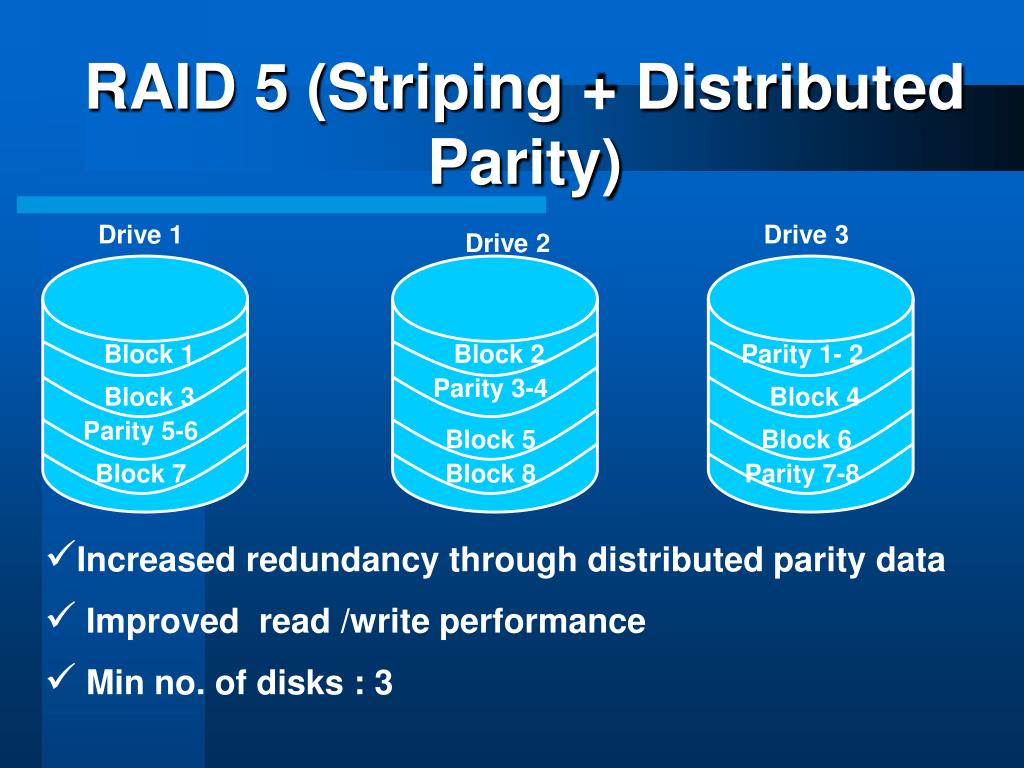 RAID 5 (Striping + Distributed Parity)

Drive 1
Block 1
Block 3
Parity 5-6
Block 7

Drive 2
Block 2
Parity 3-4
Block 5
Block 8

Drive 3
Parity 1- 2
Block 4
Block 6
Parity 7-8

✓Increased redundancy through distributed parity data
✓ Improved read /write performance
✓ Min no. of disks : 3